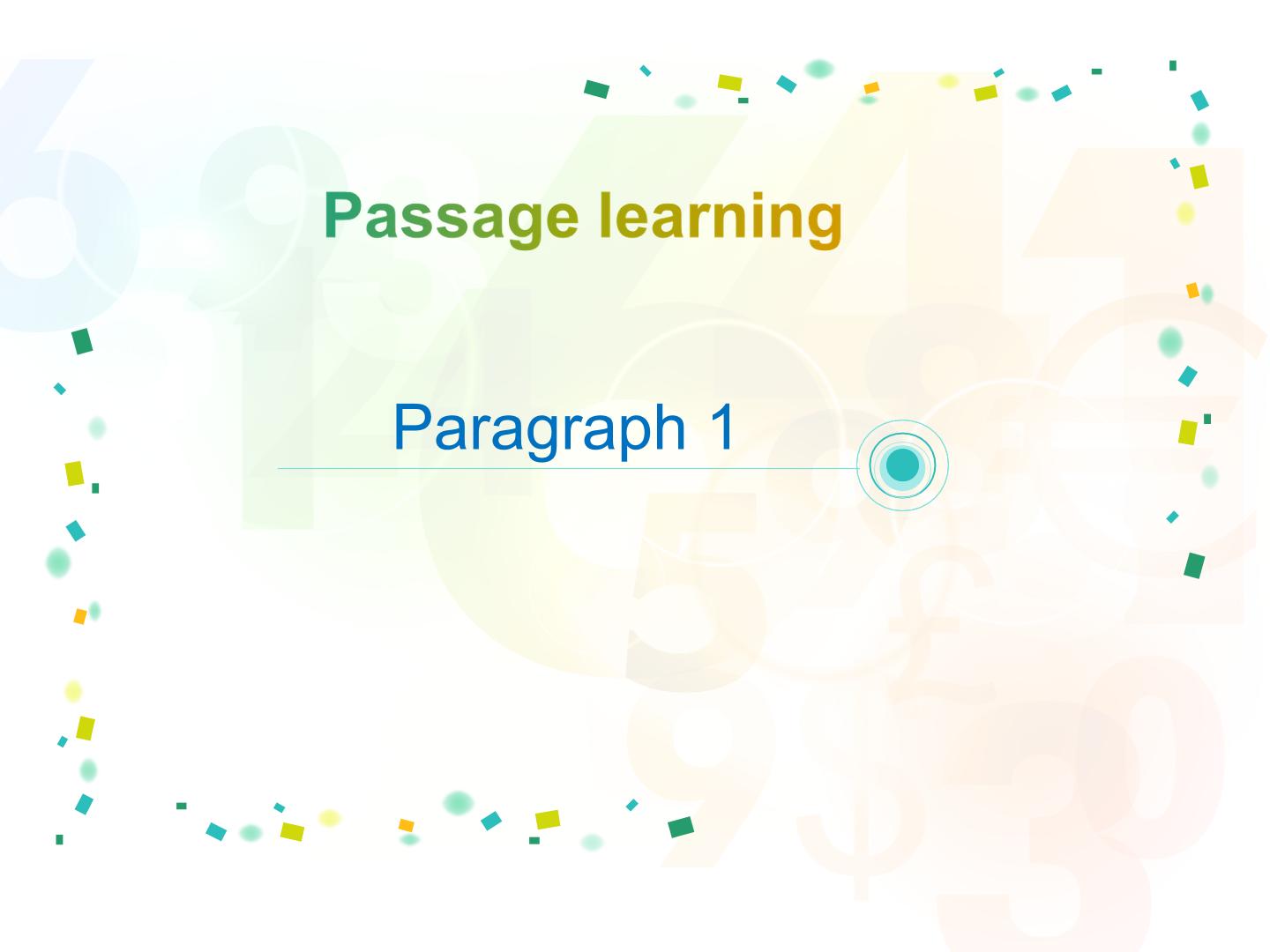 Passage learning

Paragraph 1